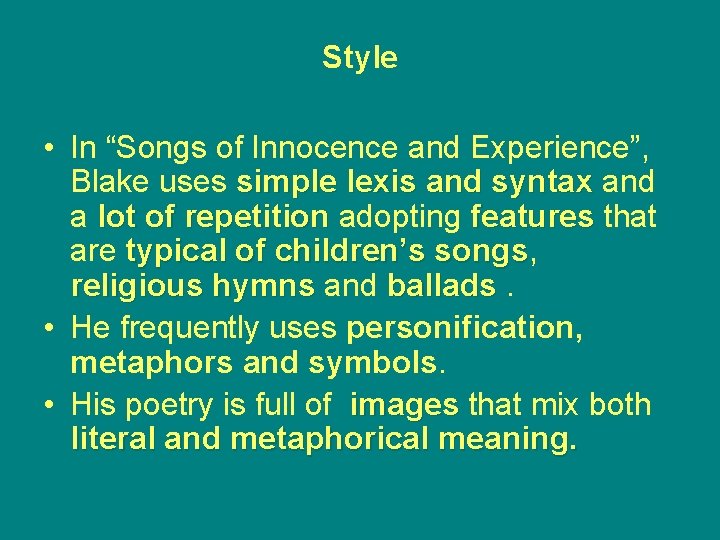 Style

• In “Songs of Innocence and Experience”, Blake uses simple lexis and syntax and a lot of repetition adopting features that are typical of children’s songs, religious hymns and ballads .
• He frequently uses personification, metaphors and symbols.
• His poetry is full of images that mix both literal and metaphorical meaning.